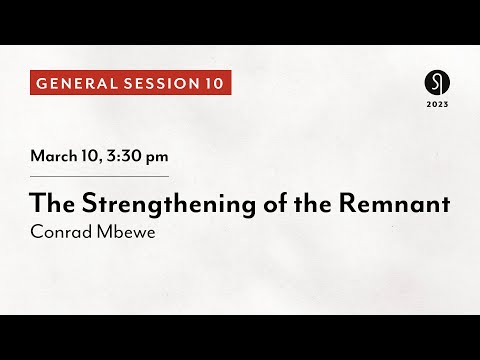 GENERAL SESSION 10

2023

March 10, 3:30 pm

The Strengthening of the Remnant
Conrad Mbewe